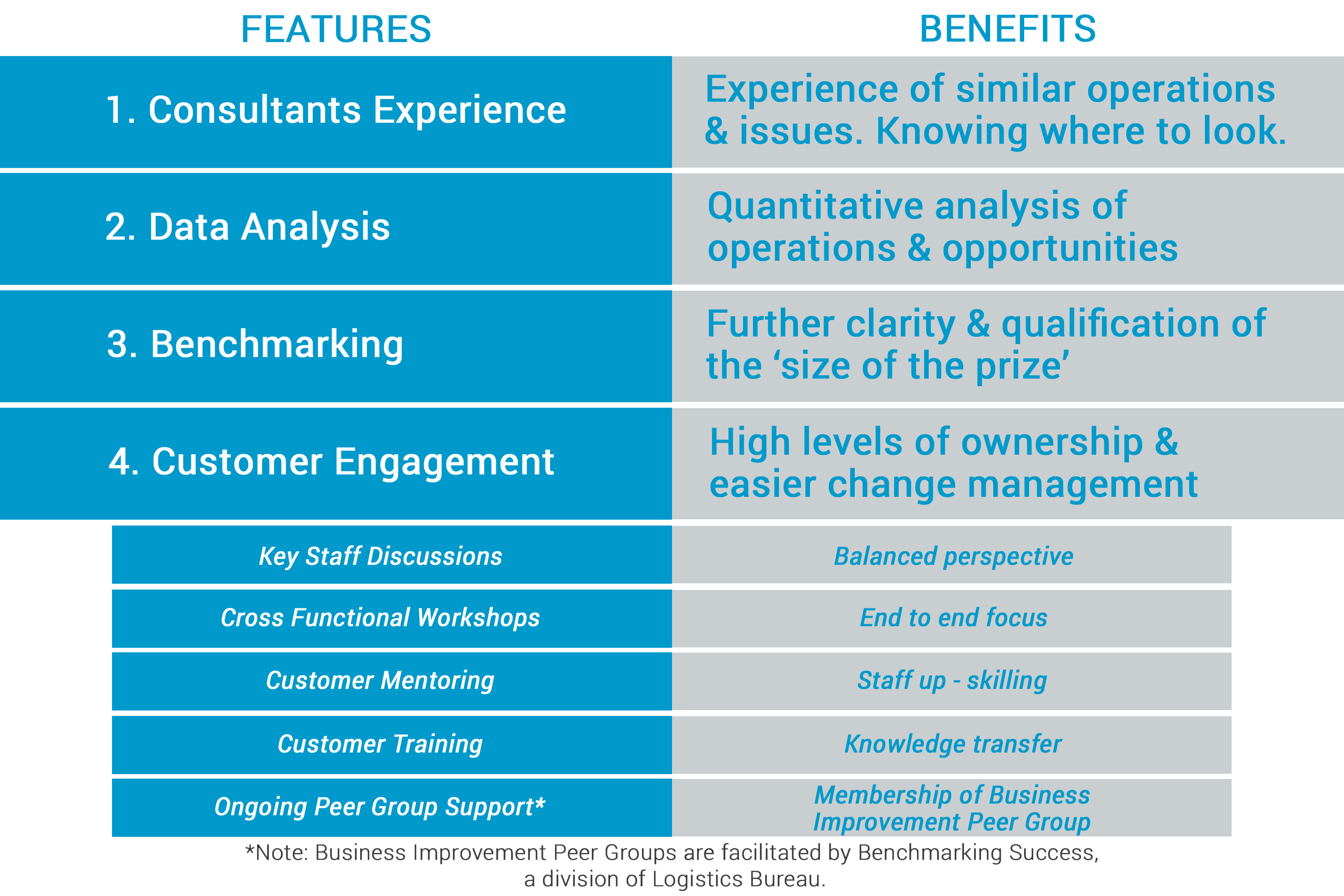 | FEATURES | BENEFITS |
|---|---|
| 1. Consultants Experience | Experience of similar operations & issues. Knowing where to look. |
| 2. Data Analysis | Quantitative analysis of operations & opportunities |
| 3. Benchmarking | Further clarity & qualification of the ‘size of the prize’ |
| 4. Customer Engagement | High levels of ownership & easier change management |
| Key Staff Discussions | Balanced perspective |
| Cross Functional Workshops | End to end focus |
| Customer Mentoring | Staff up - skilling |
| Customer Training | Knowledge transfer |
| Ongoing Peer Group Support* | Membership of Business Improvement Peer Group |

*Note: Business Improvement Peer Groups are facilitated by Benchmarking Success, a division of Logistics Bureau.